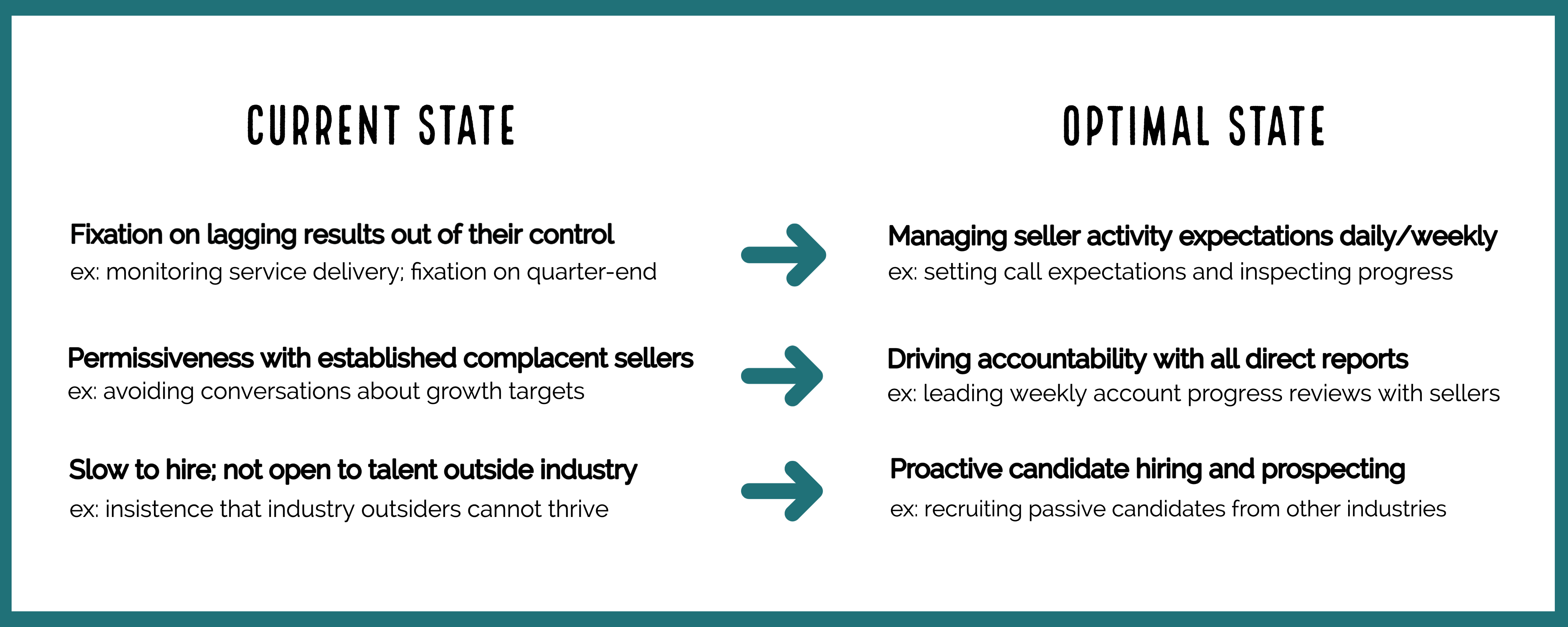 CURRENT STATE

Fixation on lagging results out of their control
ex: monitoring service delivery; fixation on quarter-end

Permissiveness with established complacent sellers
ex: avoiding conversations about growth targets

Slow to hire; not open to talent outside industry
ex: insistence that industry outsiders cannot thrive

OPTIMAL STATE

Managing seller activity expectations daily/weekly
ex: setting call expectations and inspecting progress

Driving accountability with all direct reports
ex: leading weekly account progress reviews with sellers

Proactive candidate hiring and prospecting
ex: recruiting passive candidates from other industries